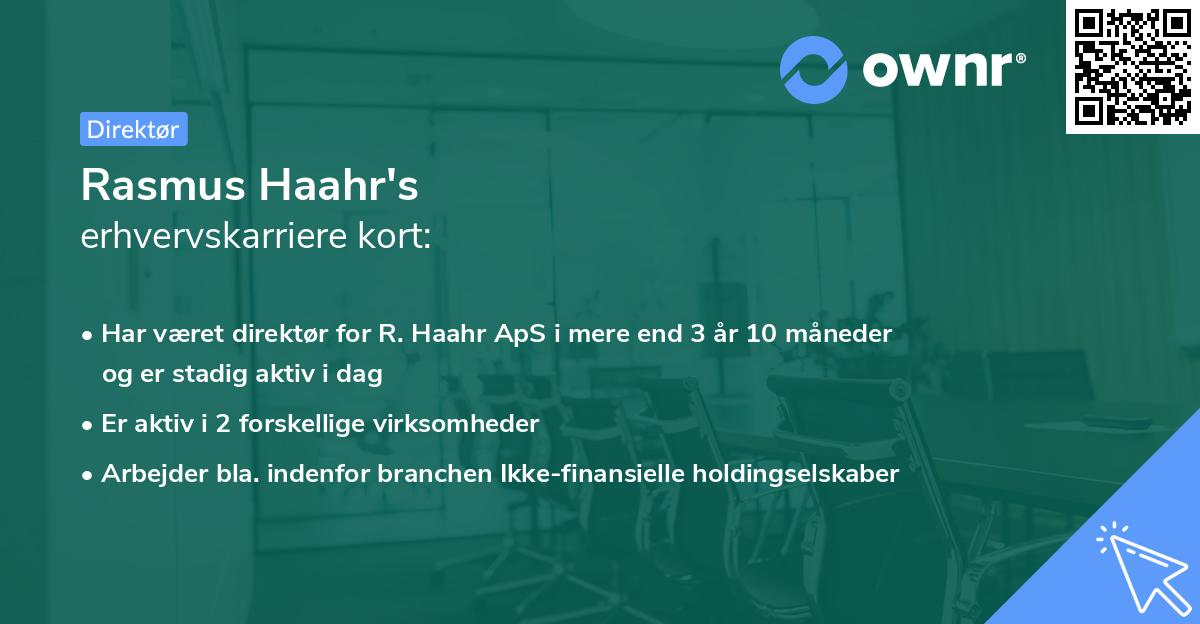 ownr®

Direktør

Rasmus Haahr's
erhvervskarriere kort:

• Har været direktør for R. Haahr ApS i mere end 3 år 10 måneder og er stadig aktiv i dag
• Er aktiv i 2 forskellige virksomheder
• Arbejder bla. indenfor branchen Ikke-finansielle holdingselskaber